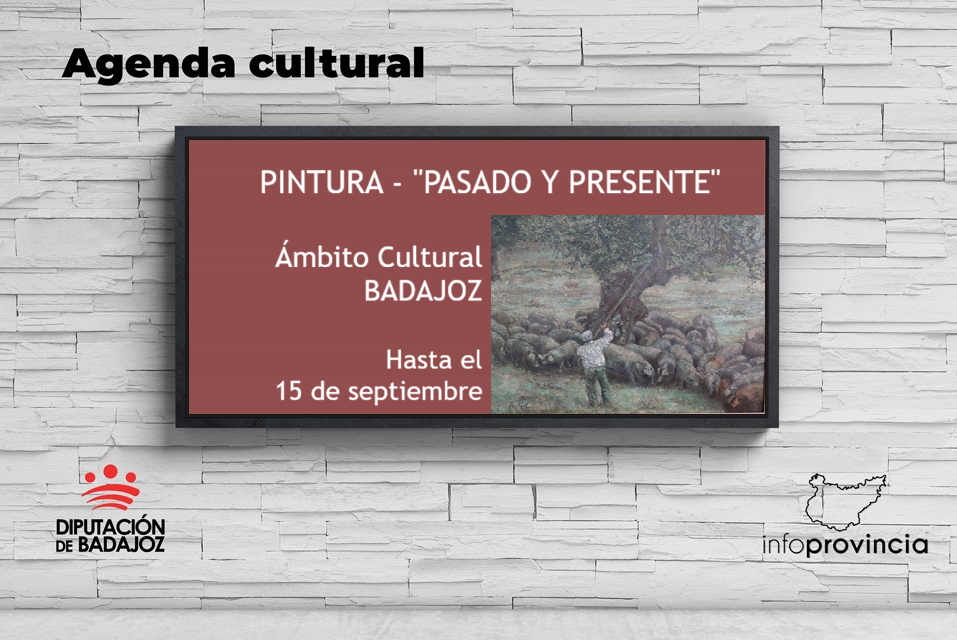 Agenda cultural

PINTURA - "PASADO Y PRESENTE"

Ámbito Cultural
BADAJOZ

Hasta el
15 de septiembre

DIPUTACIÓN
DE BADAJOZ

infoprovincia